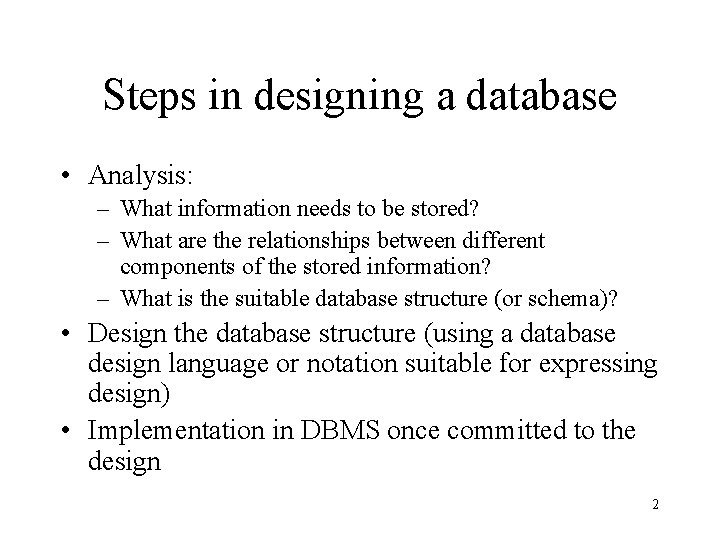 Steps in designing a database

• Analysis:
  – What information needs to be stored?
  – What are the relationships between different components of the stored information?
  – What is the suitable database structure (or schema)?
• Design the database structure (using a database design language or notation suitable for expressing design)
• Implementation in DBMS once committed to the design

2